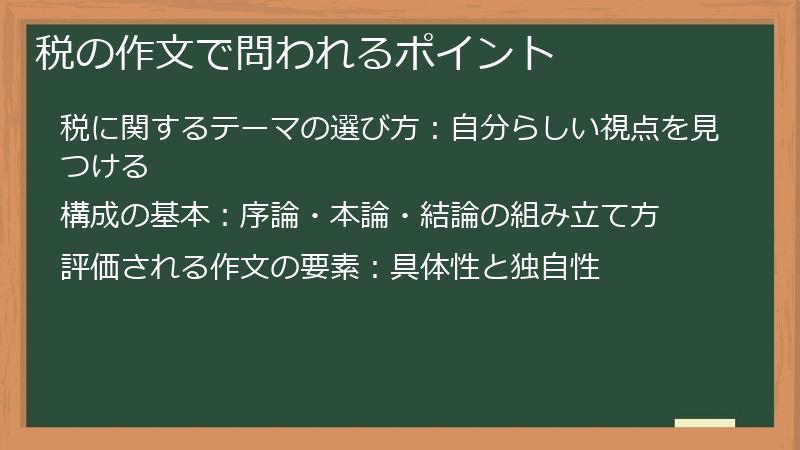 税の作文で問われるポイント

税に関するテーマの選び方：自分らしい視点を見つける

構成の基本：序論・本論・結論の組み立て方

評価される作文の要素：具体性と独自性